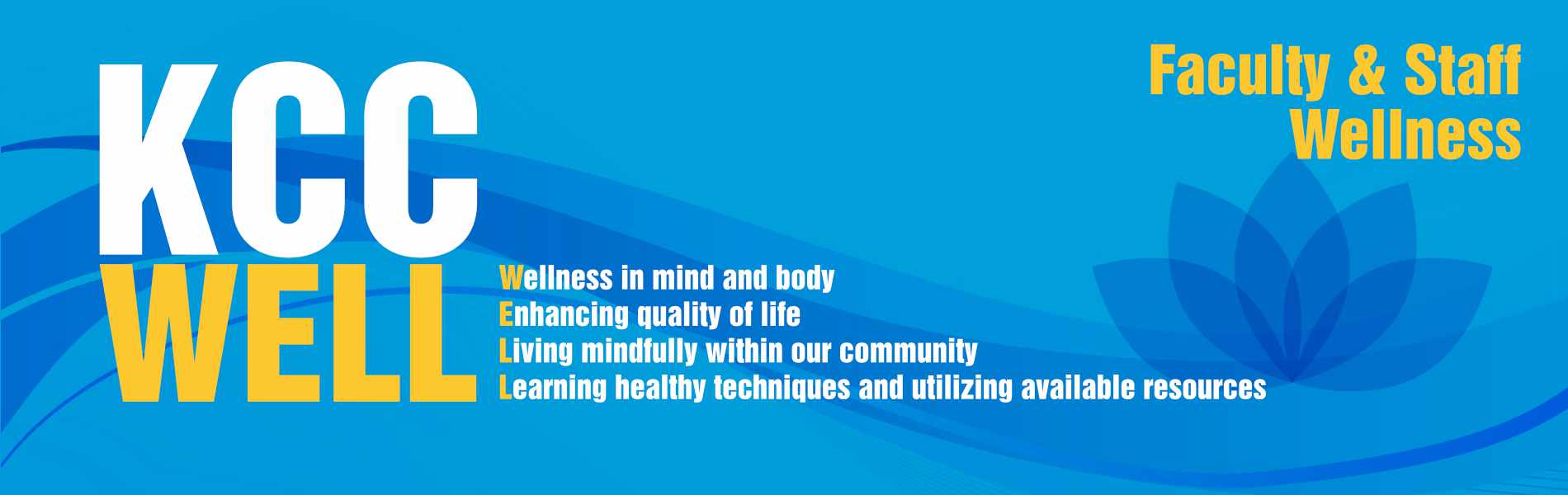 KCC
WELL

Wellness in mind and body
Enhancing quality of life
Living mindfully within our community
Learning healthy techniques and utilizing available resources

Faculty & Staff
Wellness